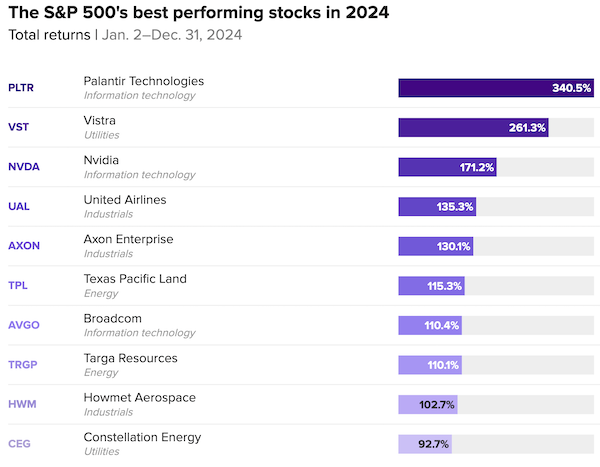 The S&P 500's best performing stocks in 2024

Total returns | Jan. 2–Dec. 31, 2024

| | | |
|---|---|---|
| PLTR | Palantir Technologies<br>Information technology | 340.5% |
| VST | Vistra<br>Utilities | 261.3% |
| NVDA | Nvidia<br>Information technology | 171.2% |
| UAL | United Airlines<br>Industrials | 135.3% |
| AXON | Axon Enterprise<br>Industrials | 130.1% |
| TPL | Texas Pacific Land<br>Energy | 115.3% |
| AVGO | Broadcom<br>Information technology | 110.4% |
| TRGP | Targa Resources<br>Energy | 110.1% |
| HWM | Howmet Aerospace<br>Industrials | 102.7% |
| CEG | Constellation Energy<br>Utilities | 92.7% |